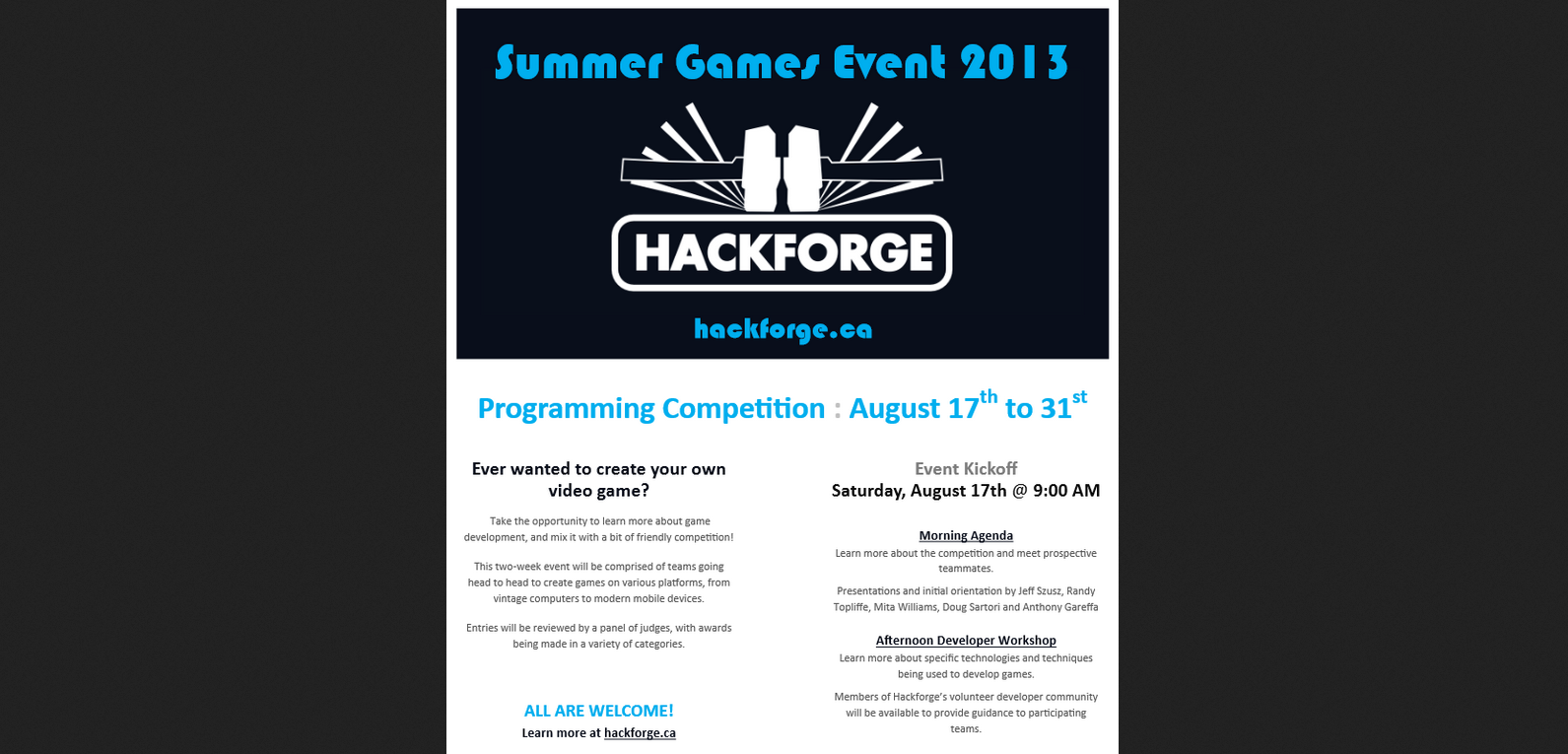 Summer Games Event 2013

HACKFORGE

hackforge.ca

Programming Competition : August 17$^{th}$ to 31$^{st}$

Ever wanted to create your own video game?

Take the opportunity to learn more about game development, and mix it with a bit of friendly competition!

This two-week event will be comprised of teams going head to head to create games on various platforms, from vintage computers to modern mobile devices.

Entries will be reviewed by a panel of judges, with awards being made in a variety of categories.

ALL ARE WELCOME!
Learn more at hackforge.ca

Event Kickoff
Saturday, August 17th @ 9:00 AM

Morning Agenda
Learn more about the competition and meet prospective teammates.

Presentations and initial orientation by Jeff Szusz, Randy Topliffe, Mita Williams, Doug Sartori and Anthony Gareffa

Afternoon Developer Workshop
Learn more about specific technologies and techniques being used to develop games.

Members of Hackforge's volunteer developer community will be available to provide guidance to participating teams.